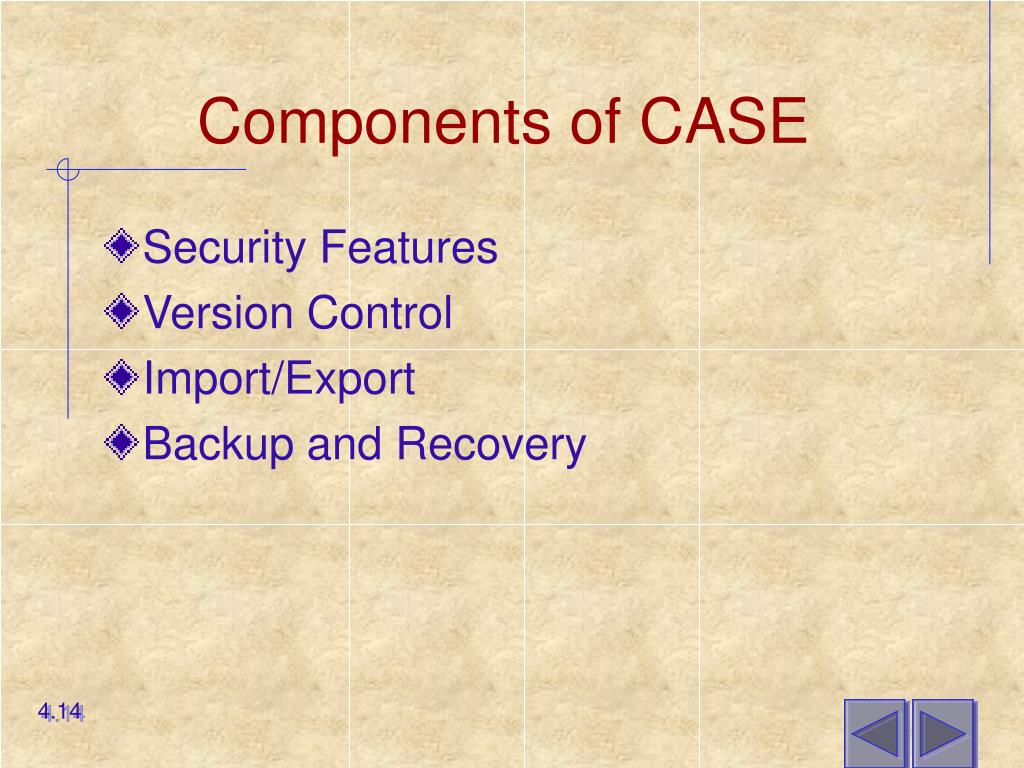 Components of CASE

Security Features
Version Control
Import/Export
Backup and Recovery

4.14